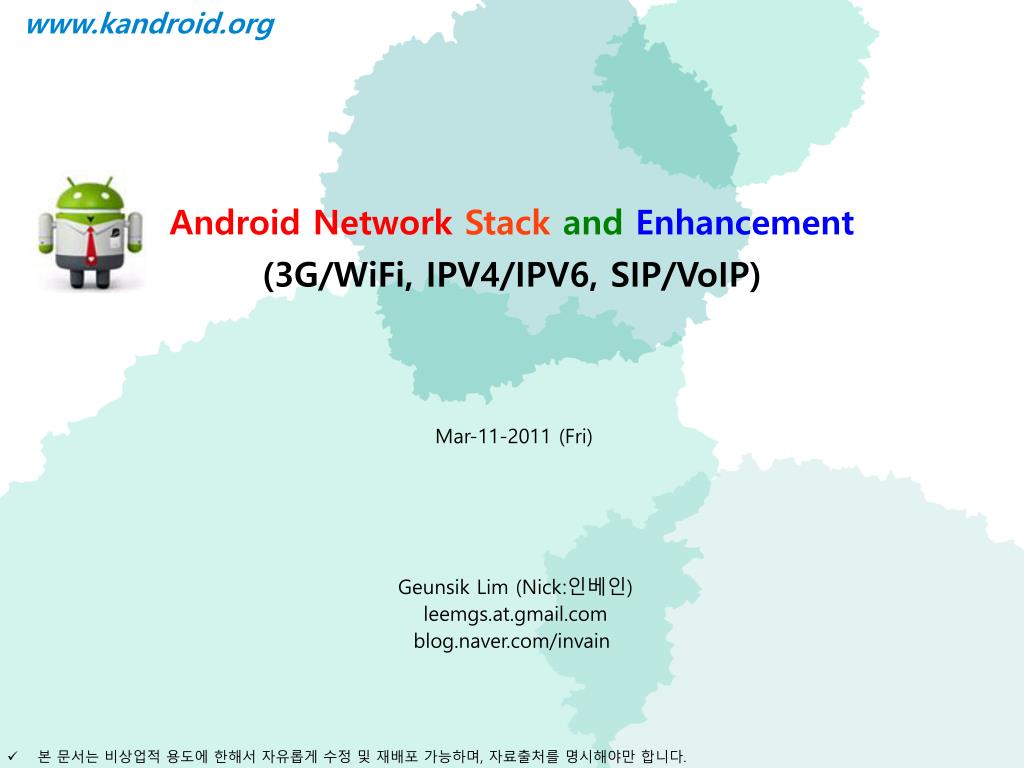 www.kandroid.org

Android Network Stack and Enhancement
(3G/WiFi, IPV4/IPV6, SIP/VoIP)

Mar-11-2011 (Fri)

Geunsik Lim (Nick:인베인)
leemgs.at.gmail.com
blog.naver.com/invain

✓ 본 문서는 비상업적 용도에 한해서 자유롭게 수정 및 재배포 가능하며, 자료출처를 명시해야만 합니다.